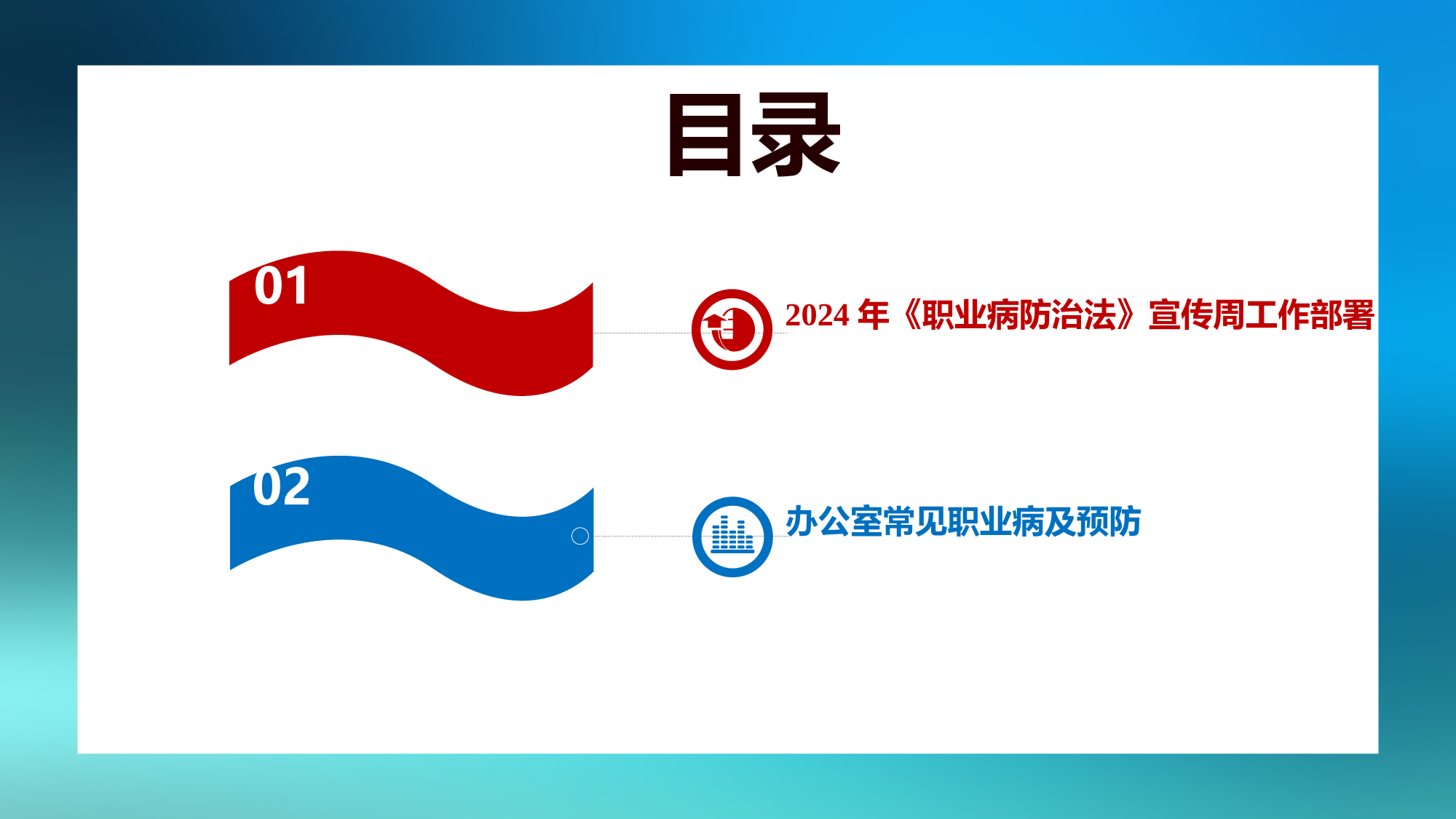 目录

01

2024 年《职业病防治法》宣传周工作部署

02

办公室常见职业病及预防